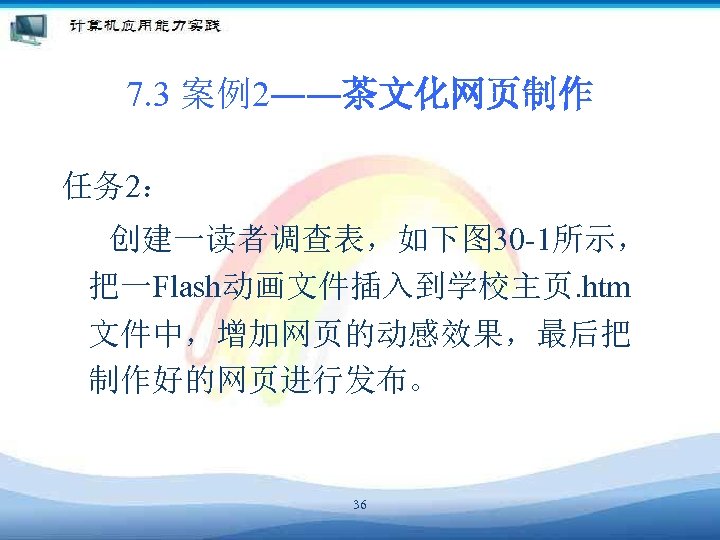 计算机应用能力实践

7.3 案例2——茶文化网页制作

任务2：

创建一读者调查表，如下图30-1所示，把一Flash动画文件插入到学校主页.htm文件中，增加网页的动感效果，最后把制作好的网页进行发布。

36